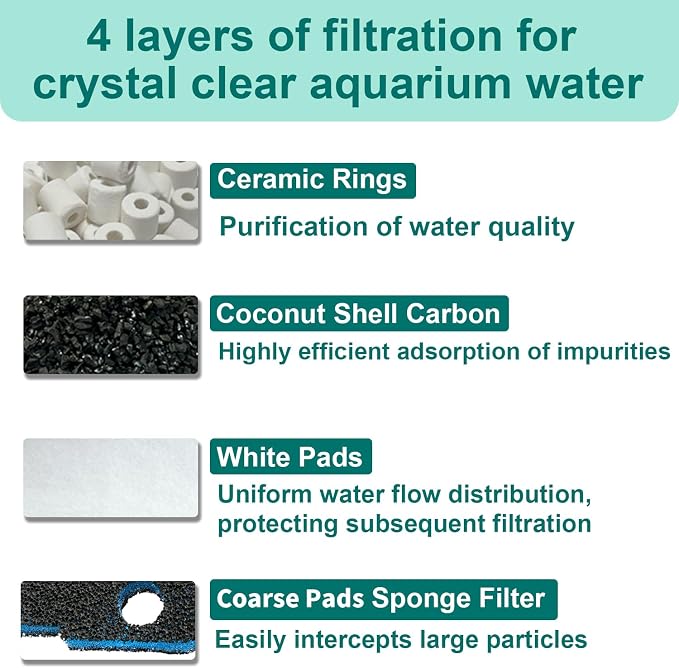 4 layers of filtration for crystal clear aquarium water

Ceramic Rings
Purification of water quality

Coconut Shell Carbon
Highly efficient adsorption of impurities

White Pads
Uniform water flow distribution, protecting subsequent filtration

Coarse Pads Sponge Filter
Easily intercepts large particles